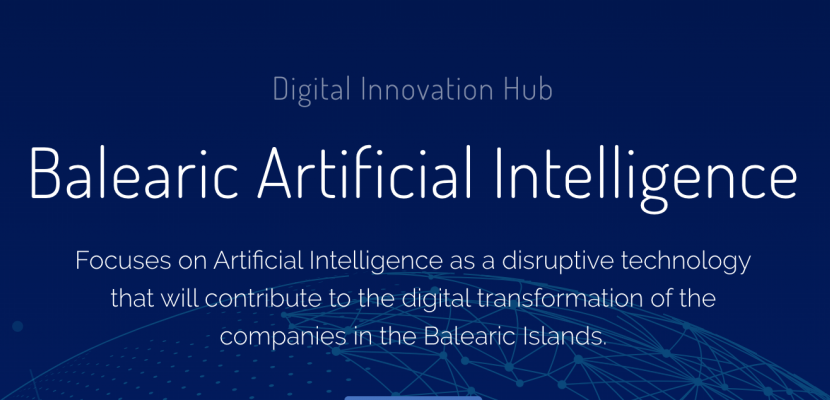 Digital Innovation Hub

Balearic Artificial Intelligence

Focuses on Artificial Intelligence as a disruptive technology that will contribute to the digital transformation of the companies in the Balearic Islands.